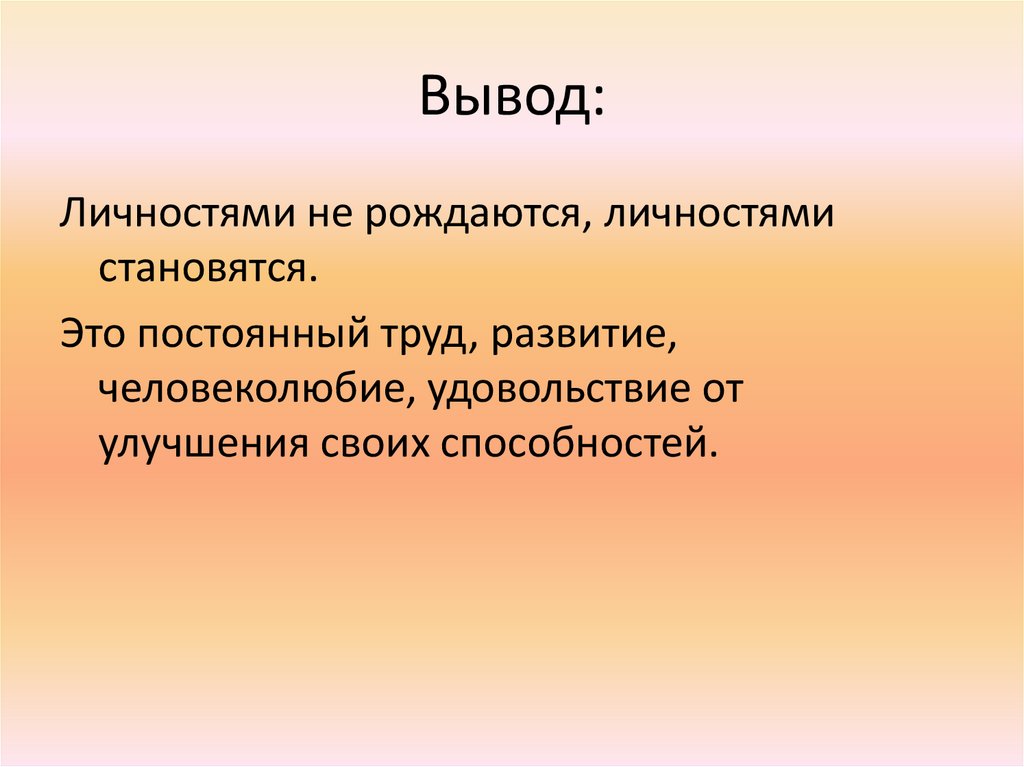 Вывод:

Личностями не рождаются, личностями становятся.

Это постоянный труд, развитие, человеколюбие, удовольствие от улучшения своих способностей.